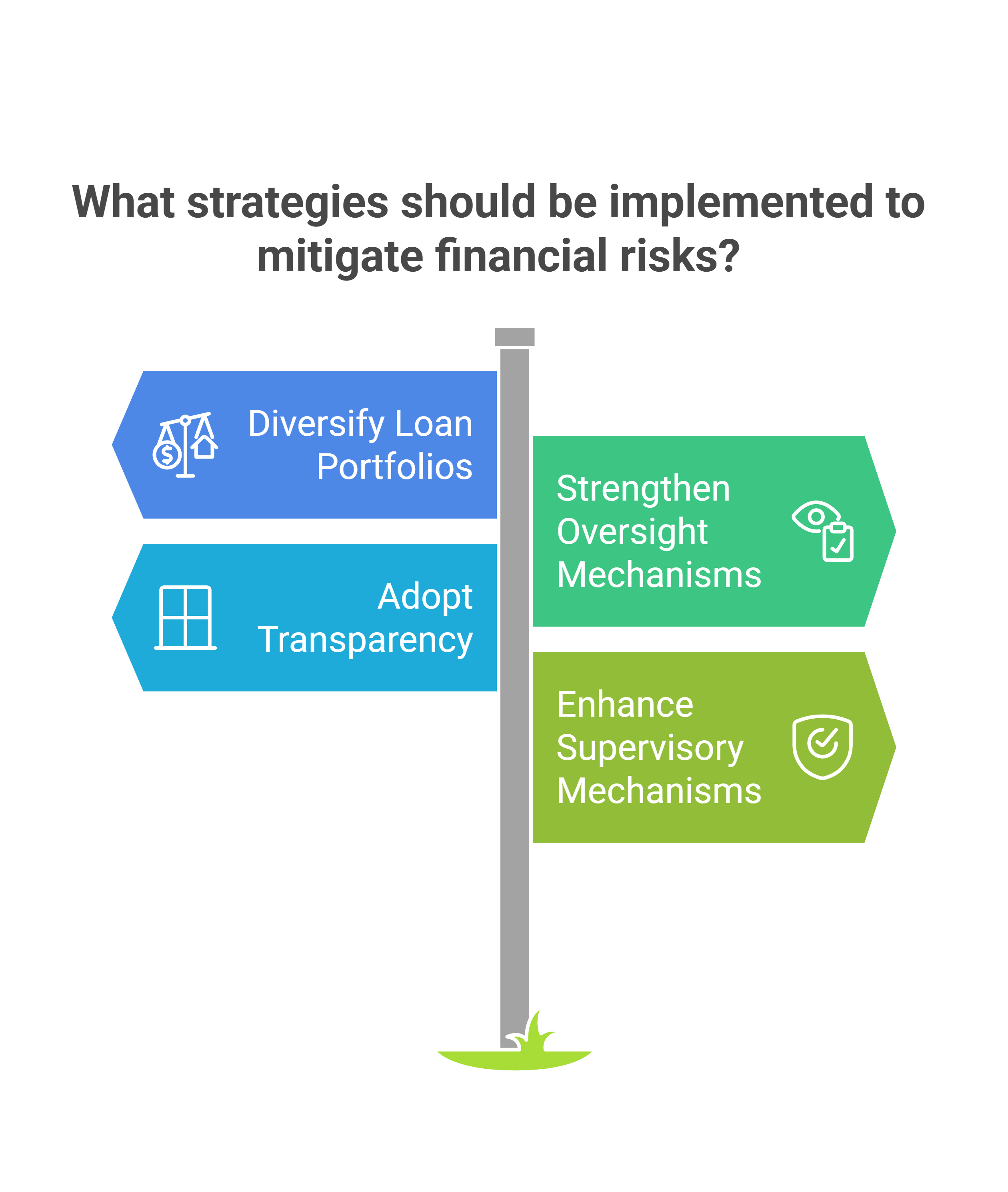 What strategies should be implemented to mitigate financial risks?

Diversify Loan Portfolios

Strengthen Oversight Mechanisms

Adopt Transparency

Enhance Supervisory Mechanisms